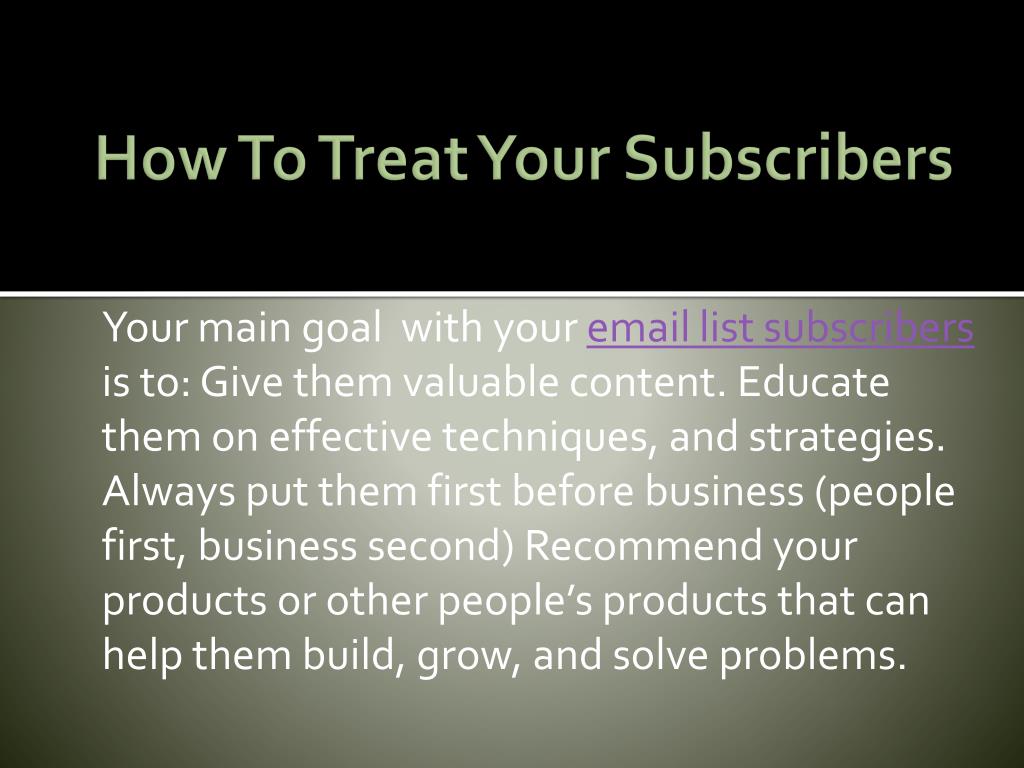 How To Treat Your Subscribers

Your main goal with your email list subscribers is to: Give them valuable content. Educate them on effective techniques, and strategies. Always put them first before business (people first, business second) Recommend your products or other people's products that can help them build, grow, and solve problems.